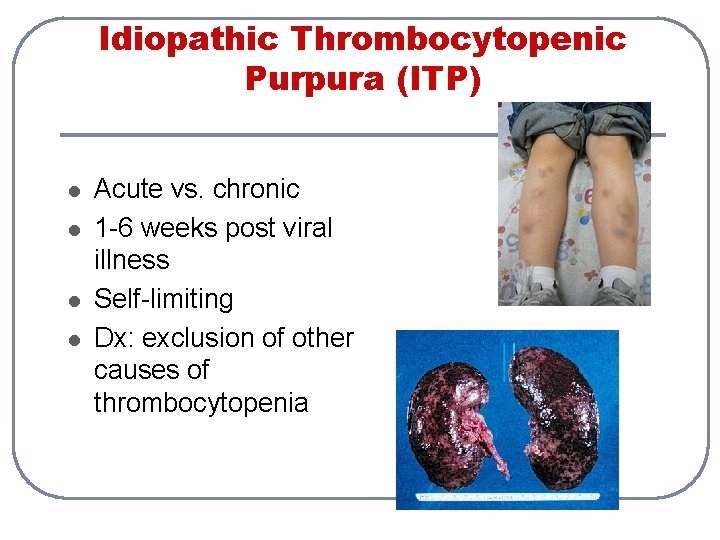 Idiopathic Thrombocytopenic Purpura (ITP)

- Acute vs. chronic
- 1-6 weeks post viral illness
- Self-limiting
- Dx: exclusion of other causes of thrombocytopenia